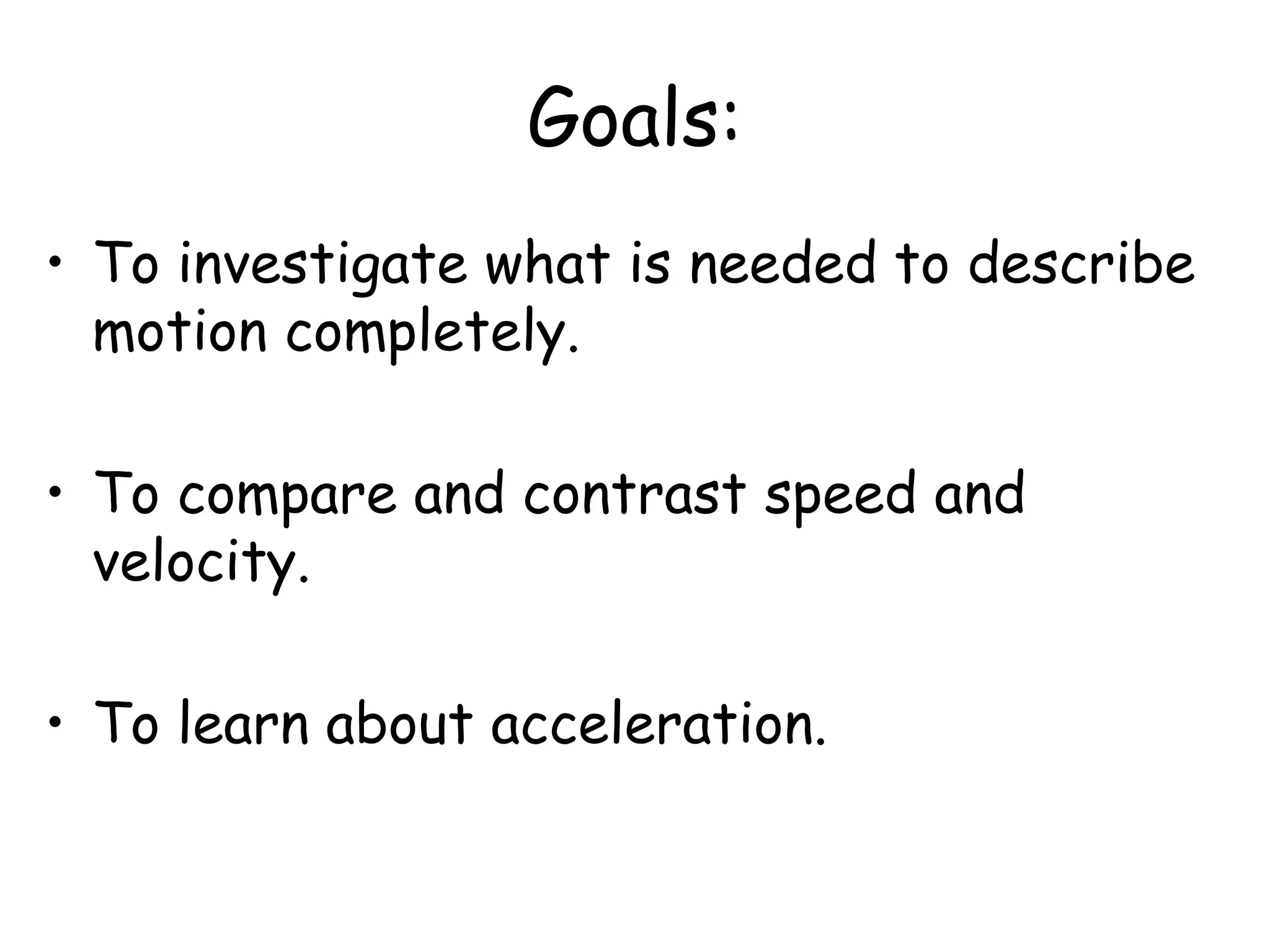 Goals:

• To investigate what is needed to describe motion completely.

• To compare and contrast speed and velocity.

• To learn about acceleration.